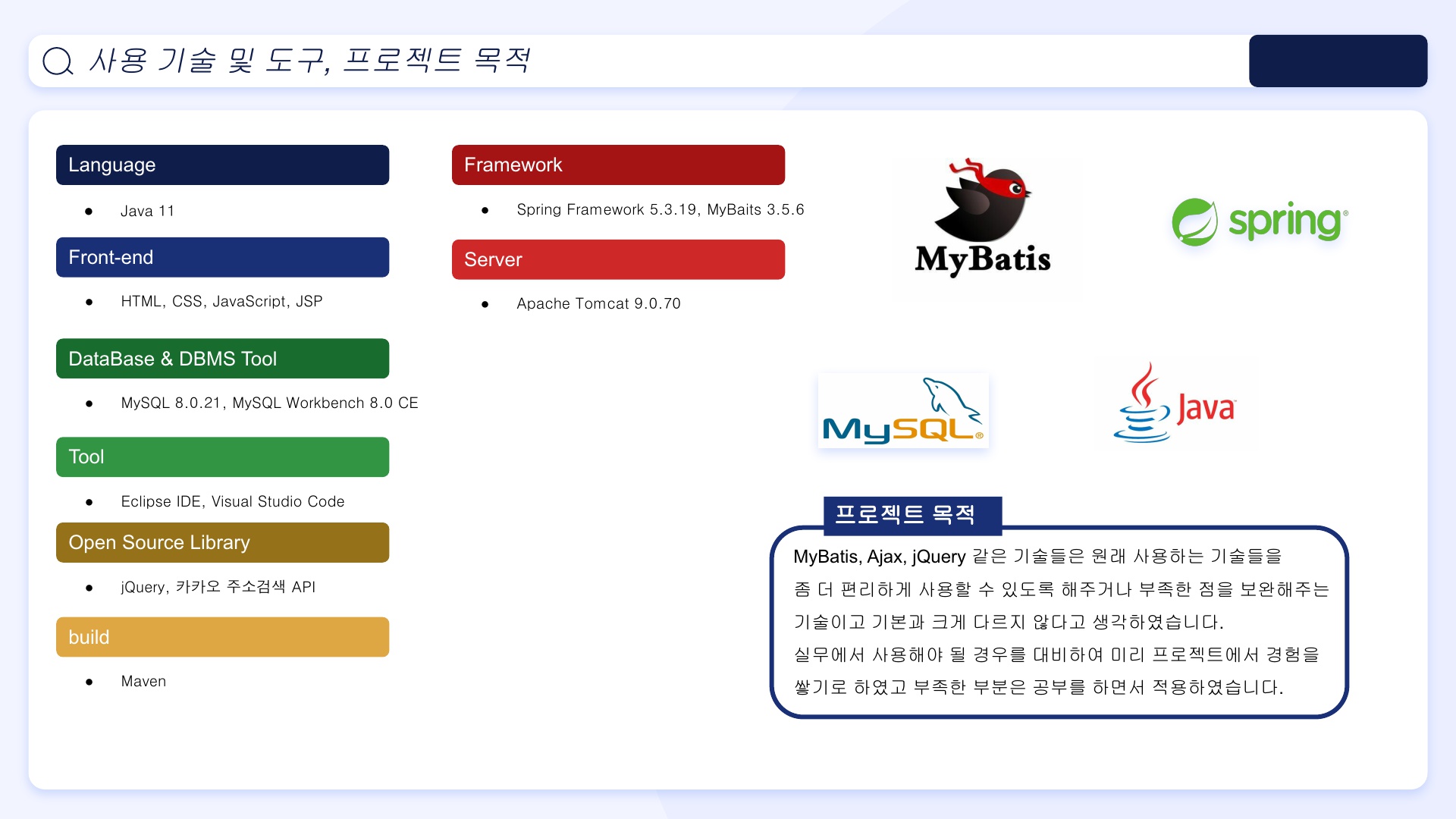 사용 기술 및 도구, 프로젝트 목적

Language

- Java 11

Front-end

- HTML, CSS, JavaScript, JSP

DataBase & DBMS Tool

- MySQL 8.0.21, MySQL Workbench 8.0 CE

Tool

- Eclipse IDE, Visual Studio Code

Open Source Library

- jQuery, 카카오 주소검색 API

build

- Maven

Framework

- Spring Framework 5.3.19, MyBaits 3.5.6

Server

- Apache Tomcat 9.0.70

MyBatis

spring

MySQL

Java

프로젝트 목적

MyBatis, Ajax, jQuery 같은 기술들은 원래 사용하는 기술들을 좀 더 편리하게 사용할 수 있도록 해주거나 부족한 점을 보완해주는 기술이고 기본과 크게 다르지 않다고 생각하였습니다.
실무에서 사용해야 될 경우를 대비하여 미리 프로젝트에서 경험을 쌓기로 하였고 부족한 부분은 공부를 하면서 적용하였습니다.